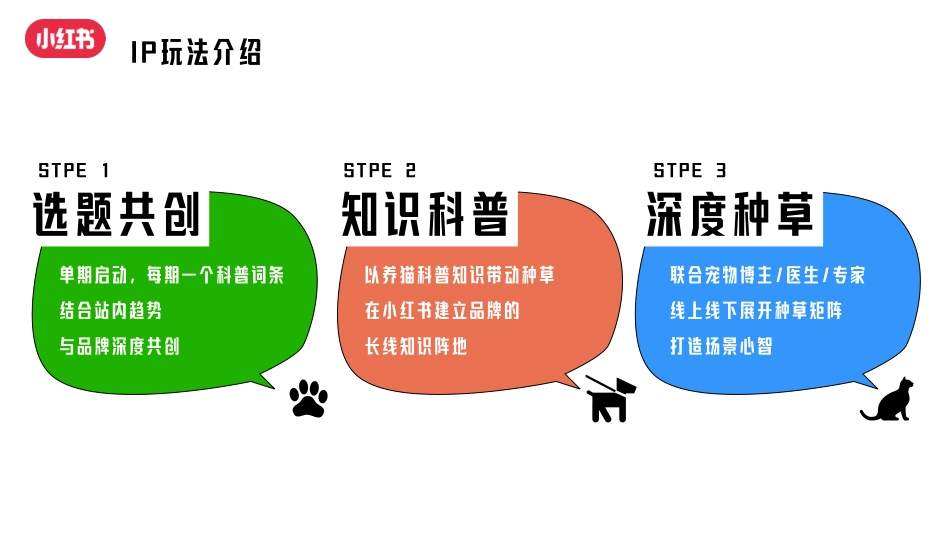 小红书

IP玩法介绍

STPE 1
选题共创
单期启动，每期一个科普词条
结合站内趋势
与品牌深度共创

STPE 2
知识科普
以养猫科普知识带动种草
在小红书建立品牌的
长线知识阵地

STPE 3
深度种草
联合宠物博主/医生/专家
线上线下展开种草矩阵
打造场景心智